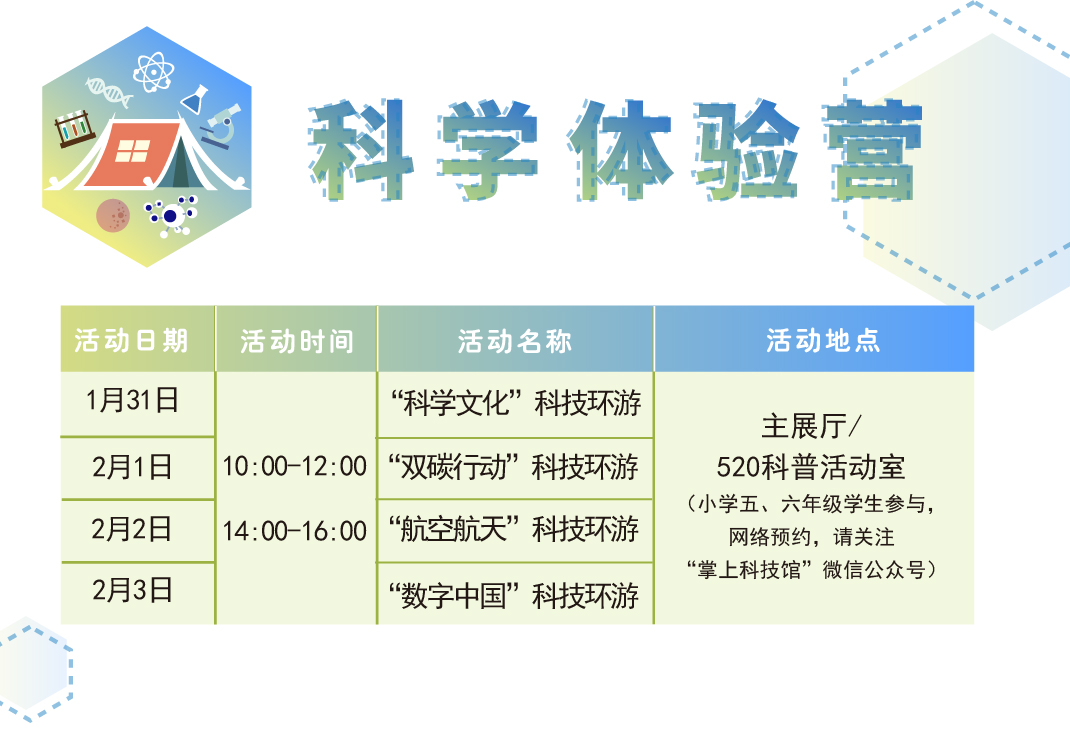 科学体验营

| 活动日期 | 活动时间 | 活动名称 | 活动地点 |
|---|---|---|---|
| 1月31日 | 10:00-12:00 14:00-16:00 | “科学文化”科技环游 | 主展厅/ 520科普活动室 （小学五、六年级学生参与，网络预约，请关注“掌上科技馆”微信公众号） |
| 2月1日 | | “双碳行动”科技环游 | |
| 2月2日 | | “航空航天”科技环游 | |
| 2月3日 | | “数字中国”科技环游 | |